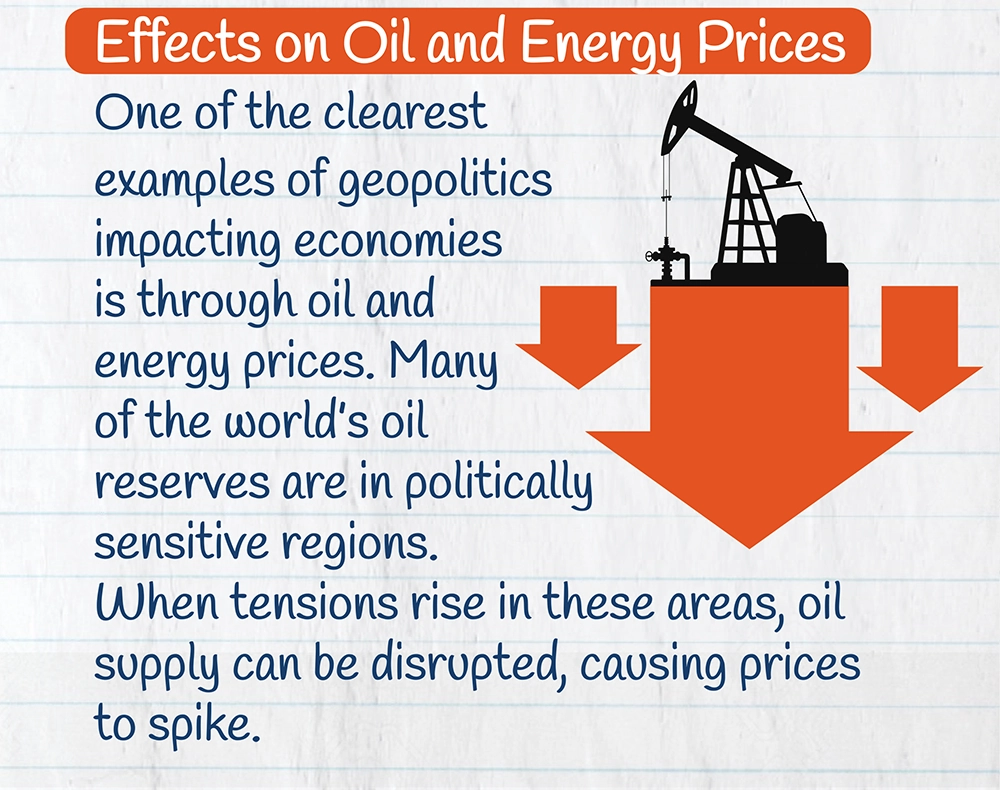 Effects on Oil and Energy Prices

One of the clearest examples of geopolitics impacting economies is through oil and energy prices. Many of the world's oil reserves are in politically sensitive regions. When tensions rise in these areas, oil supply can be disrupted, causing prices to spike.